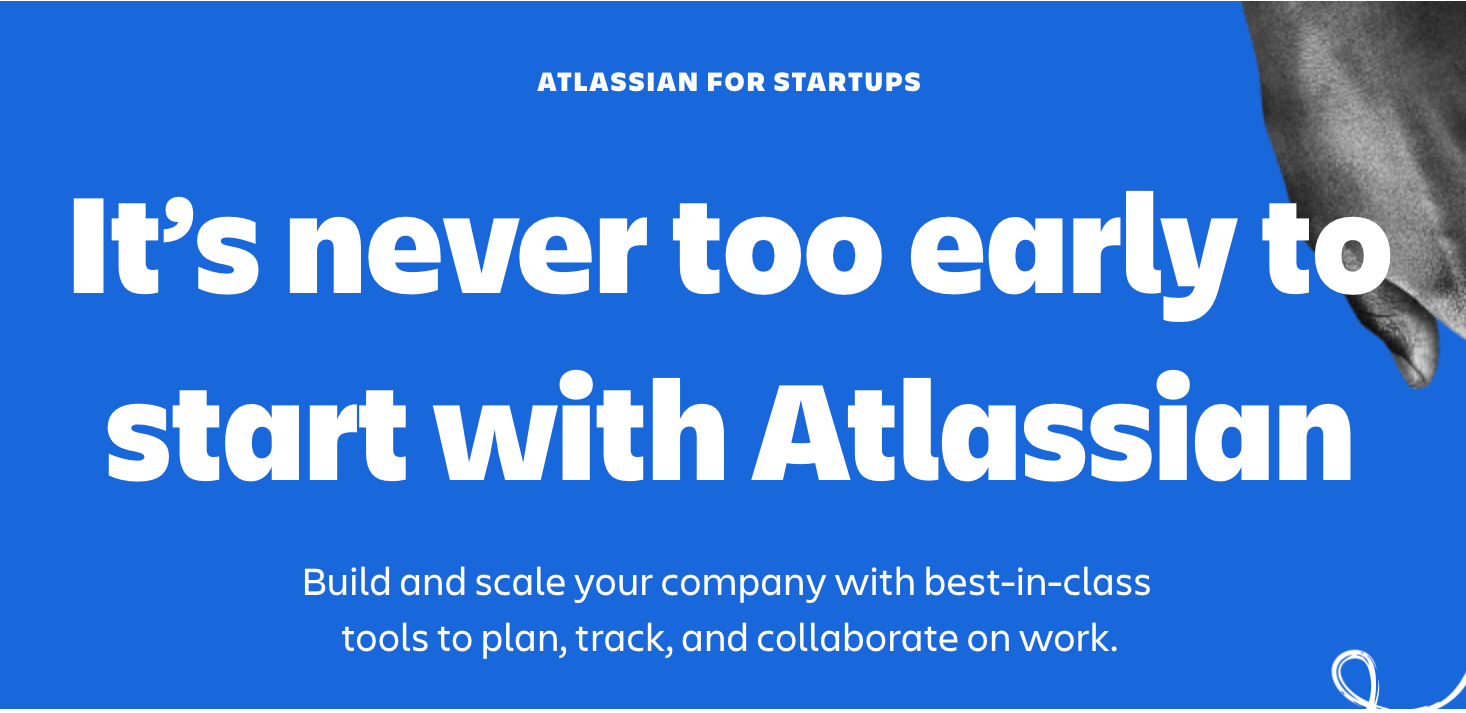 ATLASSIAN FOR STARTUPS

It’s never too early to start with Atlassian

Build and scale your company with best-in-class tools to plan, track, and collaborate on work.